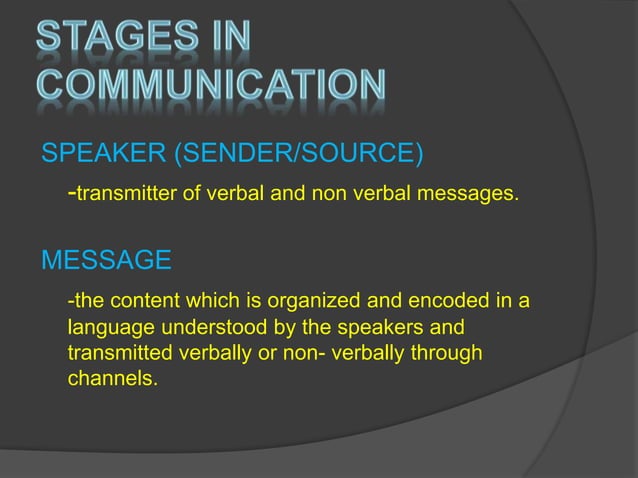 STAGES IN COMMUNICATION

SPEAKER (SENDER/SOURCE)

-transmitter of verbal and non verbal messages.

MESSAGE

-the content which is organized and encoded in a language understood by the speakers and transmitted verbally or non- verbally through channels.